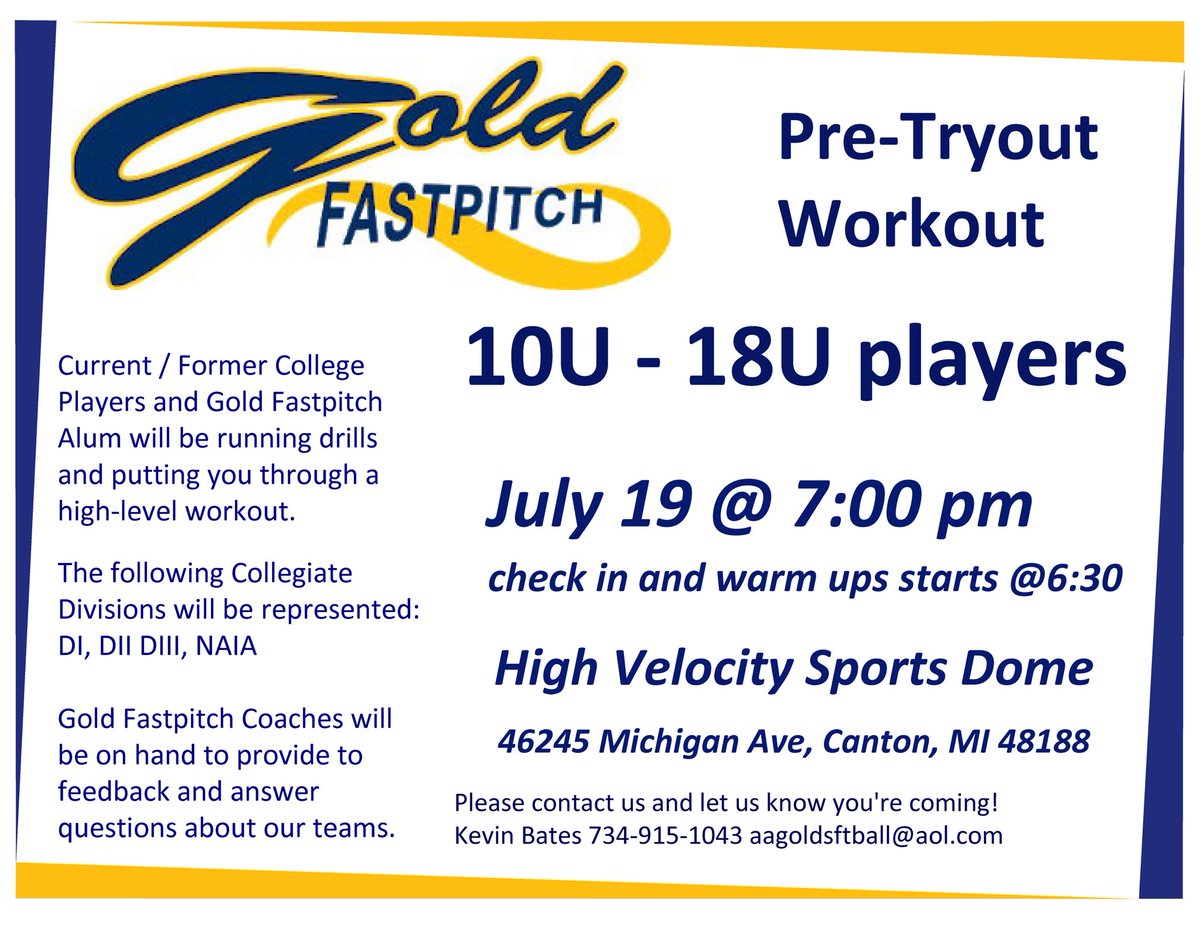 Gold FASTPITCH

Pre-Tryout Workout

10U - 18U players

July 19 @ 7:00 pm

check in and warm ups starts @6:30

High Velocity Sports Dome

46245 Michigan Ave, Canton, MI 48188

Please contact us and let us know you're coming!
Kevin Bates 734-915-1043 aagoldsftball@aol.com

Current / Former College Players and Gold Fastpitch Alum will be running drills and putting you through a high-level workout.

The following Collegiate Divisions will be represented: DI, DII DIII, NAIA

Gold Fastpitch Coaches will be on hand to provide to feedback and answer questions about our teams.